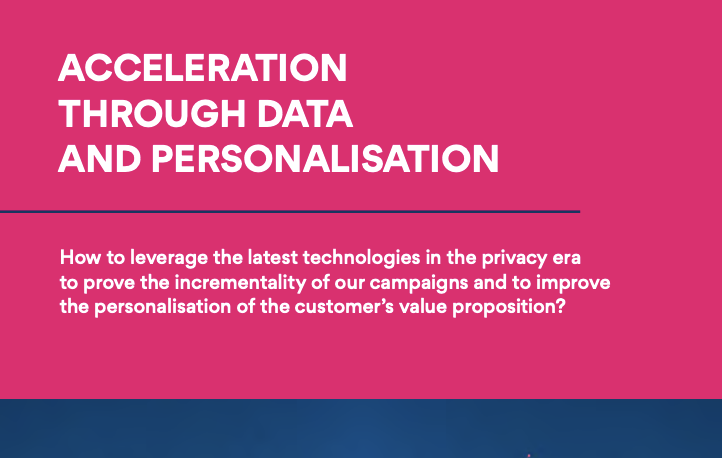 ACCELERATION THROUGH DATA AND PERSONALISATION

How to leverage the latest technologies in the privacy era to prove the incrementality of our campaigns and to improve the personalisation of the customer's value proposition?